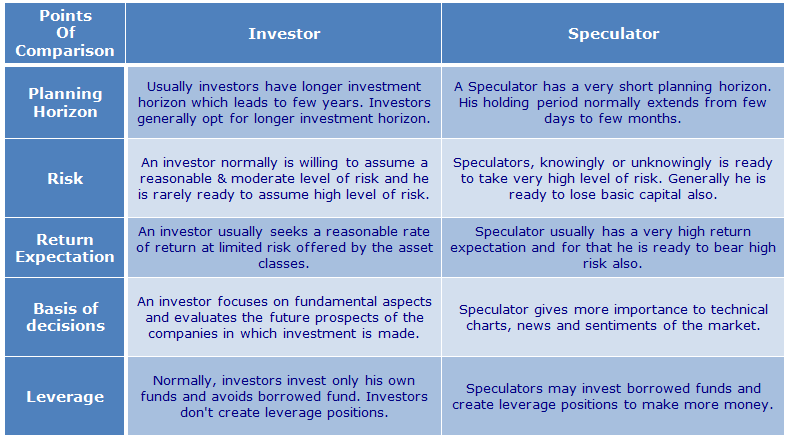 | Points Of Comparison | Investor | Speculator |
|---|---|---|
| Planning Horizon | Usually investors have longer investment horizon which leads to few years. Investors generally opt for longer investment horizon. | A Speculator has a very short planning horizon. His holding period normally extends from few days to few months. |
| Risk | An investor normally is willing to assume a reasonable & moderate level of risk and he is rarely ready to assume high level of risk. | Speculators, knowingly or unknowingly is ready to take very high level of risk. Generally he is ready to lose basic capital also. |
| Return Expectation | An investor usually seeks a reasonable rate of return at limited risk offered by the asset classes. | Speculator usually has a very high return expectation and for that he is ready to bear high risk also. |
| Basis of decisions | An investor focuses on fundamental aspects and evaluates the future prospects of the companies in which investment is made. | Speculator gives more importance to technical charts, news and sentiments of the market. |
| Leverage | Normally, investors invest only his own funds and avoids borrowed fund. Investors don't create leverage positions. | Speculators may invest borrowed funds and create leverage positions to make more money. |